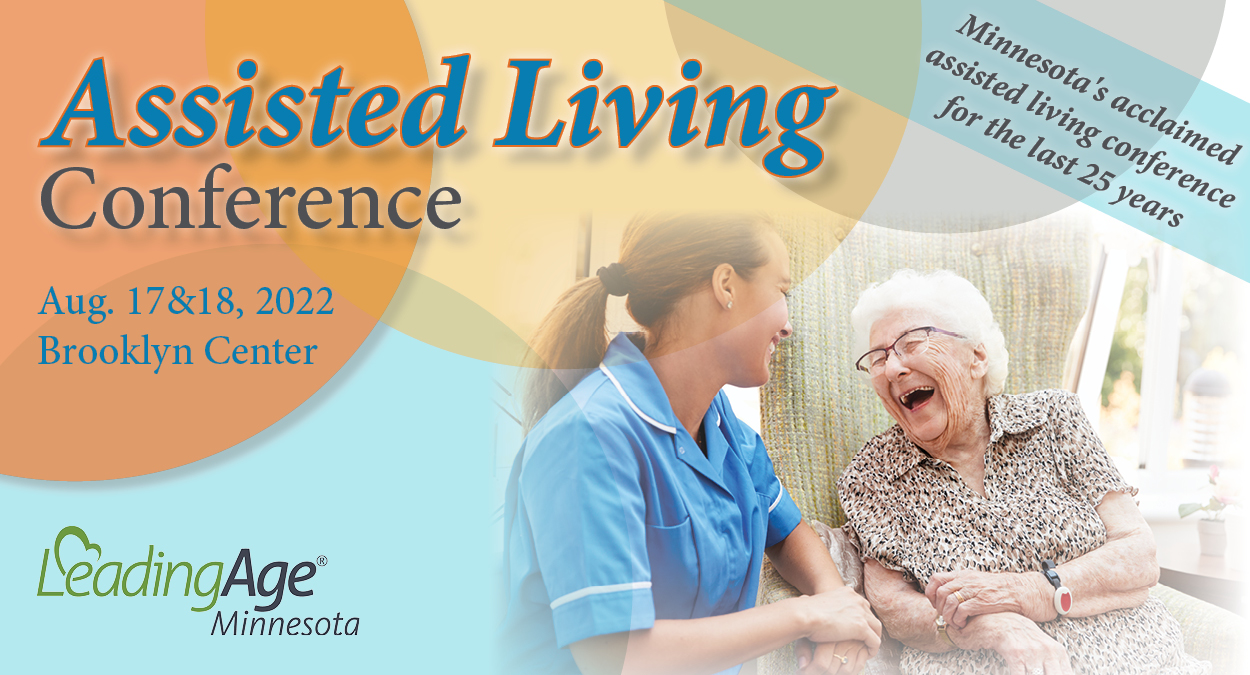 Assisted Living Conference

Minnesota's acclaimed assisted living conference for the last 25 years

Aug. 17&18, 2022
Brooklyn Center

LeadingAge®
Minnesota